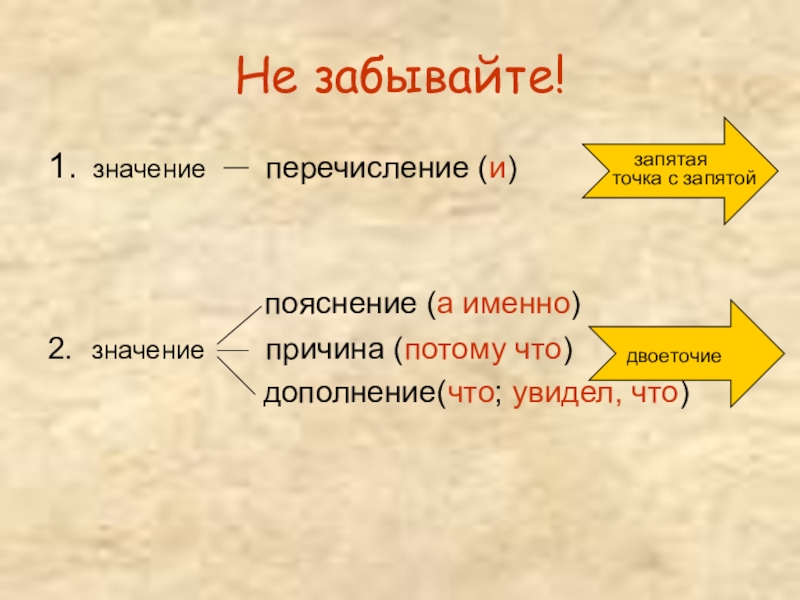 Не забывайте!

1. значение — перечисление (и)

запятая
точка с запятой

пояснение (а именно)

2. значение причина (потому что)

дополнение(что; увидел, что)

двоеточие